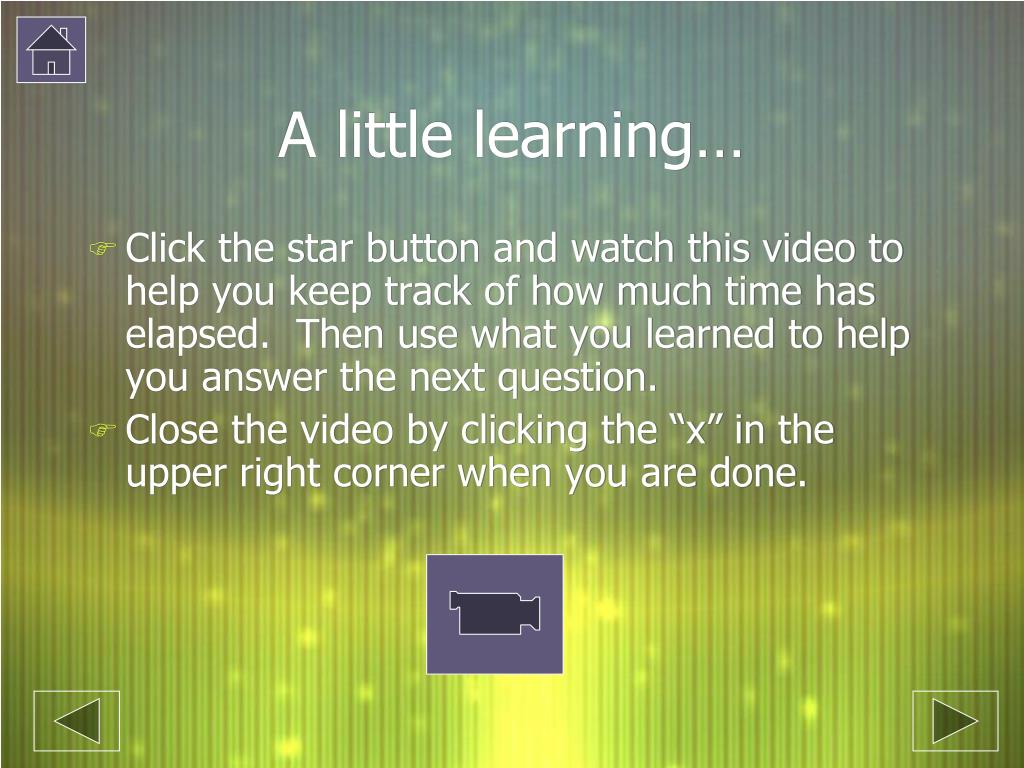 A little learning…

Click the star button and watch this video to help you keep track of how much time has elapsed.  Then use what you learned to help you answer the next question.

Close the video by clicking the “x” in the upper right corner when you are done.